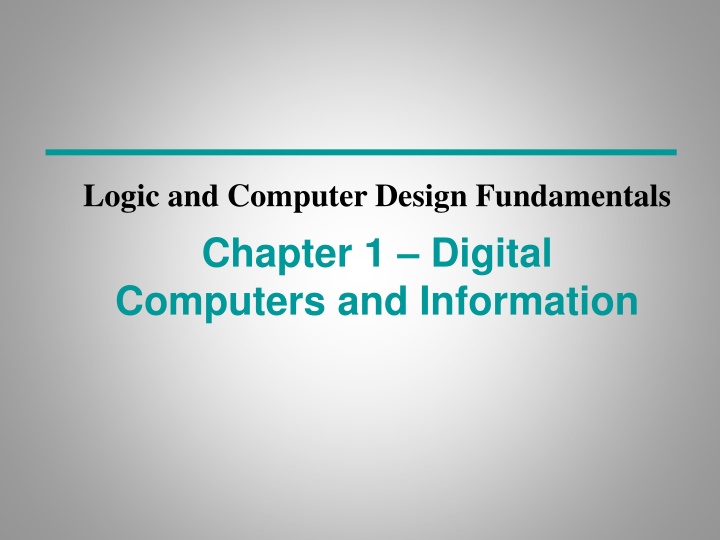 Logic and Computer Design Fundamentals

Chapter 1 – Digital Computers and Information